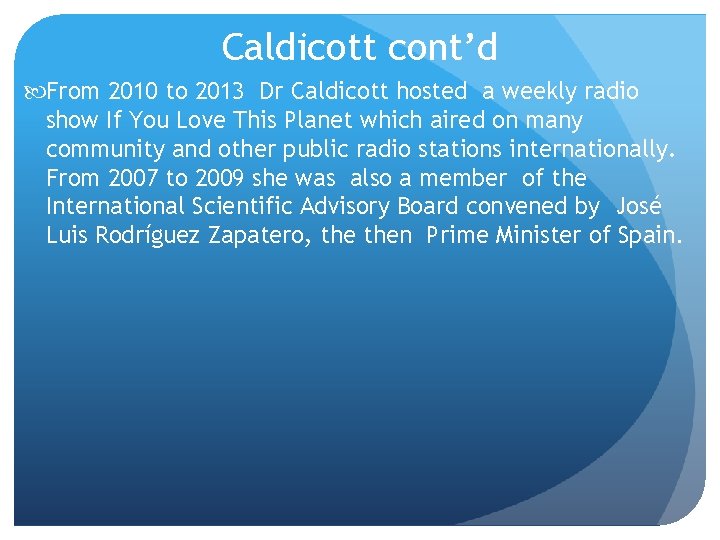 Caldicott cont’d

From 2010 to 2013 Dr Caldicott hosted a weekly radio show If You Love This Planet which aired on many community and other public radio stations internationally. From 2007 to 2009 she was also a member of the International Scientific Advisory Board convened by José Luis Rodríguez Zapatero, the then Prime Minister of Spain.